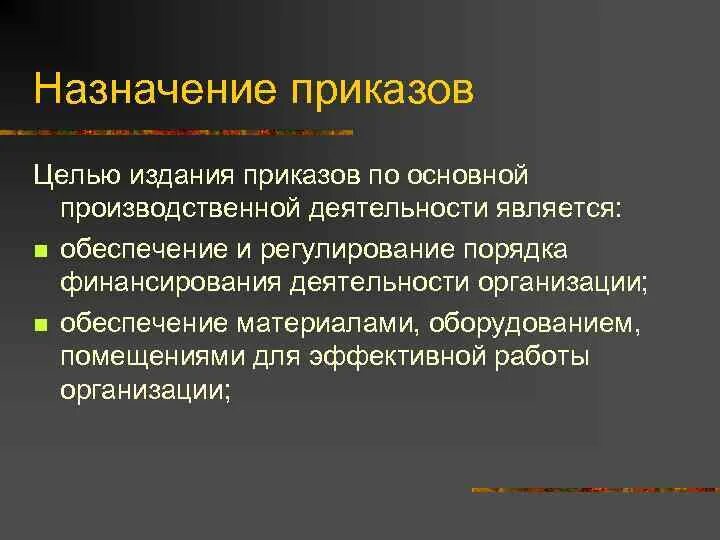 Назначение приказов

Целью издания приказов по основной производственной деятельности является:

- обеспечение и регулирование порядка финансирования деятельности организации;
- обеспечение материалами, оборудованием, помещениями для эффективной работы организации;